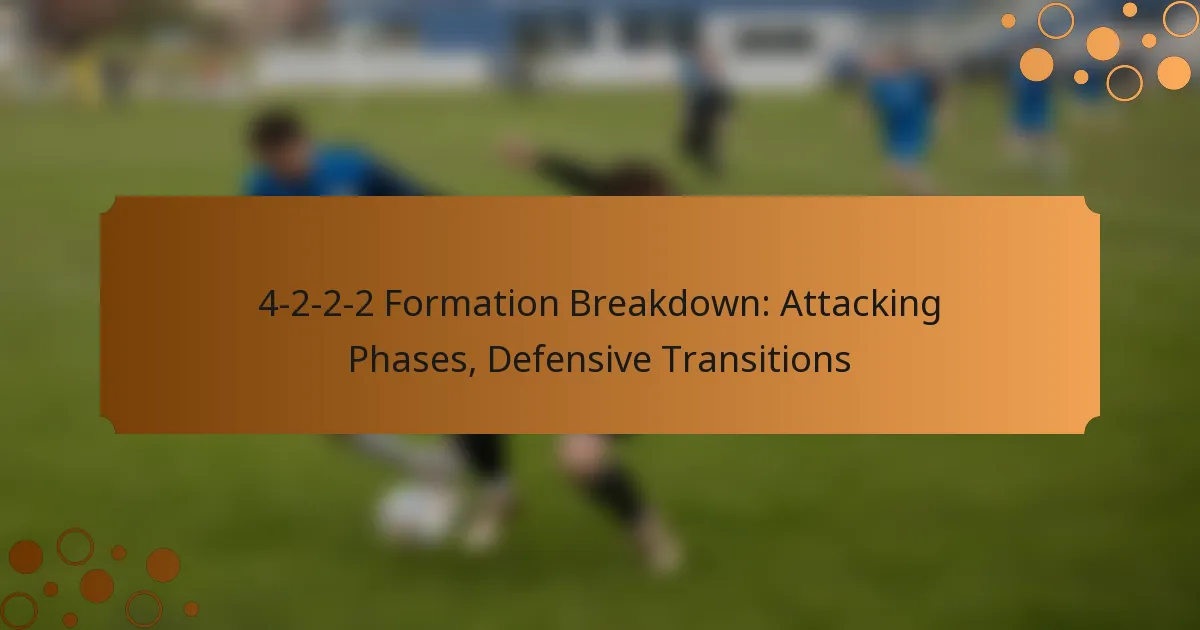 4-2-2-2 Formation Breakdown: Attacking Phases, Defensive Transitions